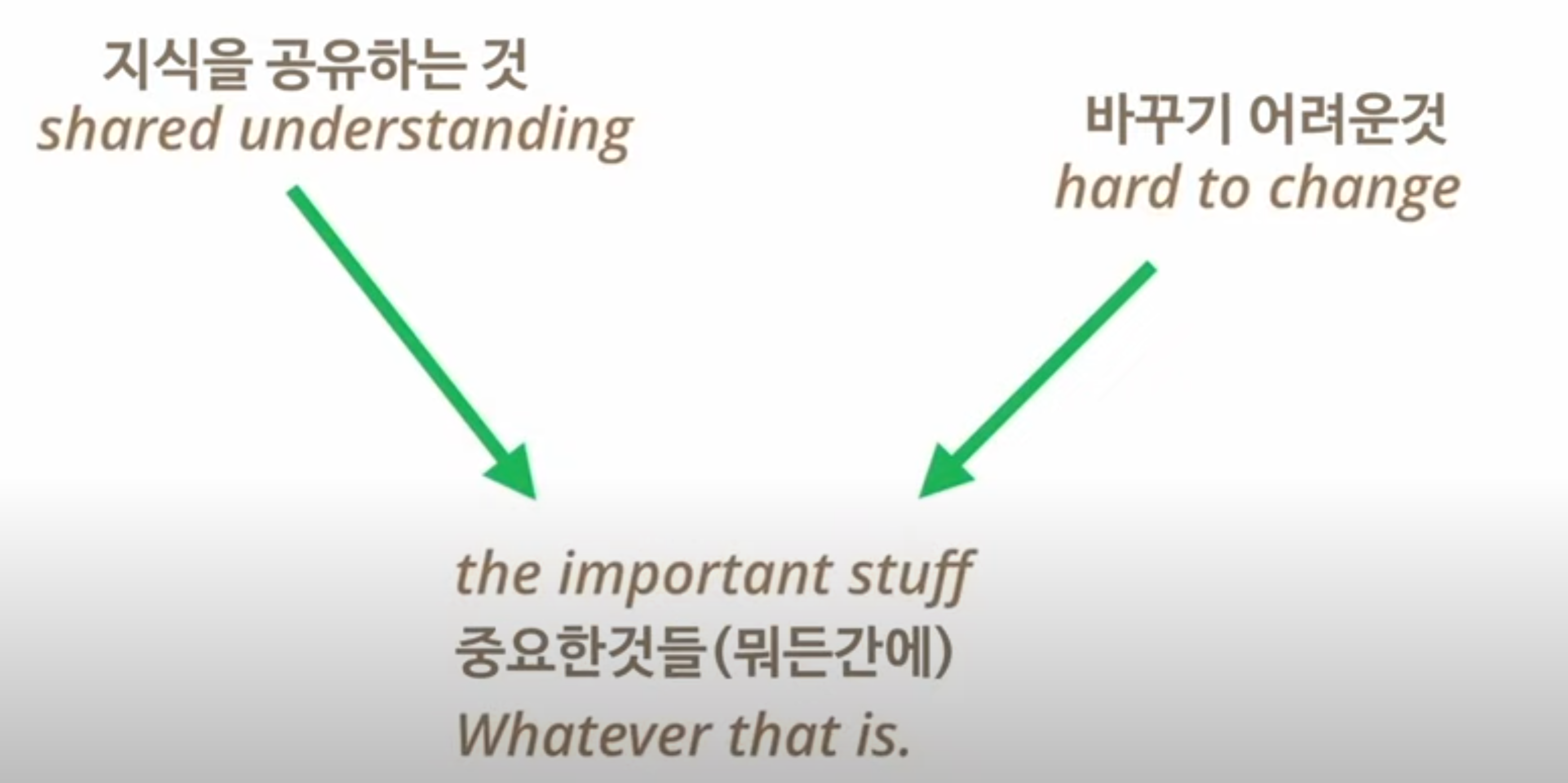 지식을 공유하는 것
shared understanding

바꾸기 어려운것
hard to change

the important stuff
중요한것들(뭐든간에)
Whatever that is.